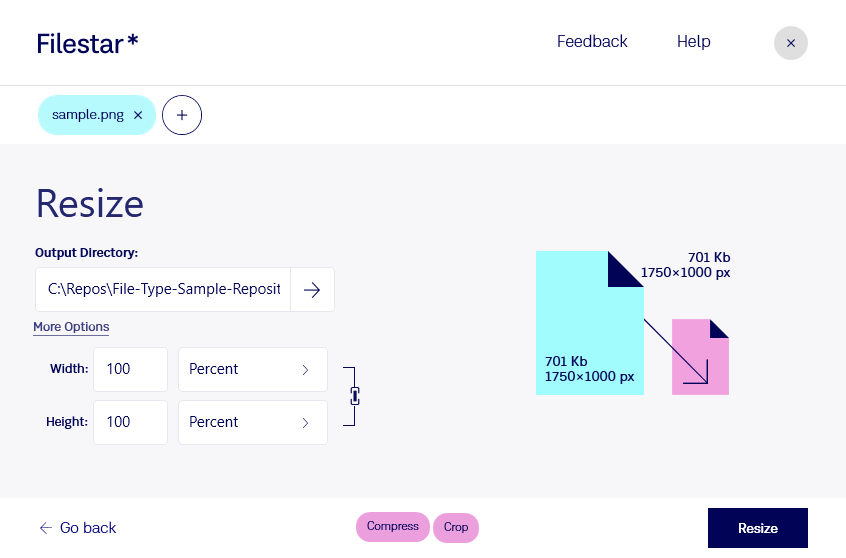 Filestar*

Feedback Help ×

sample.png × +

Resize

Output Directory:

C:\Repos\File-Type-Sample-Reposit →

More Options

Width: 100 Percent >

Height: 100 Percent >

701 Kb
1750×1000 px

701 Kb
1750×1000 px

← Go back

Compress Crop

Resize